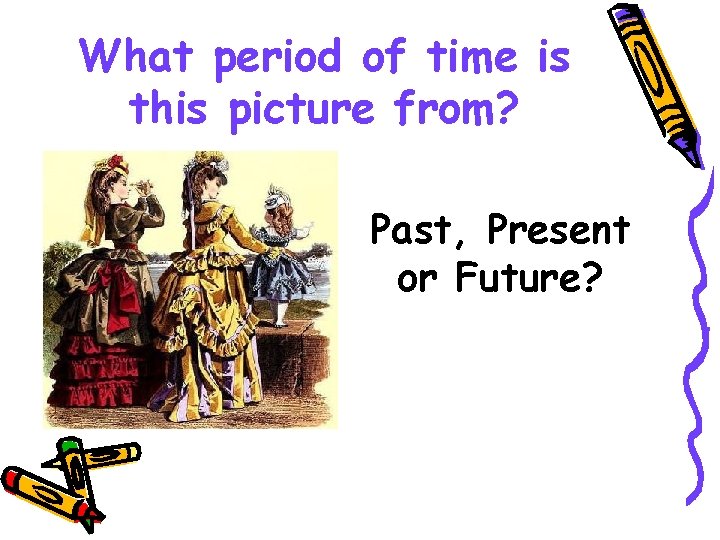 What period of time is this picture from?

Past, Present or Future?